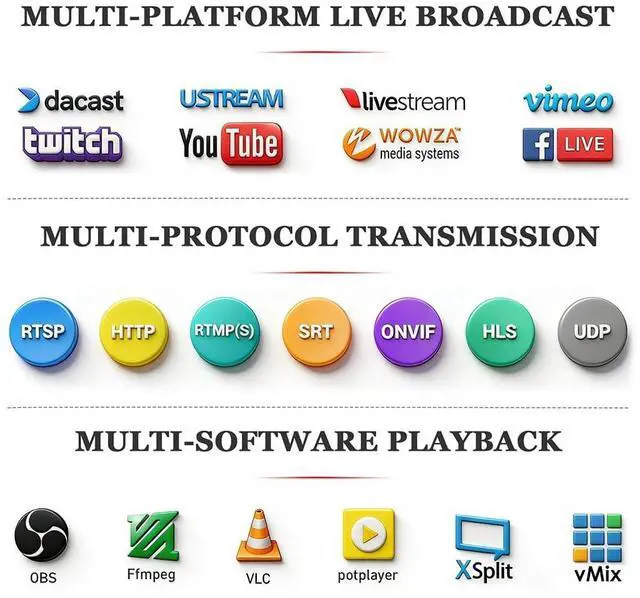 MULTI-PLATFORM LIVE BROADCAST

dacast USTREAM livestream vimeo
twitch YouTube WOWZA media systems f LIVE

MULTI-PROTOCOL TRANSMISSION

RTSP HTTP RTMP(S) SRT ONVIF HLS UDP

MULTI-SOFTWARE PLAYBACK

OBS Ffmpeg VLC potplayer XSplit vMix